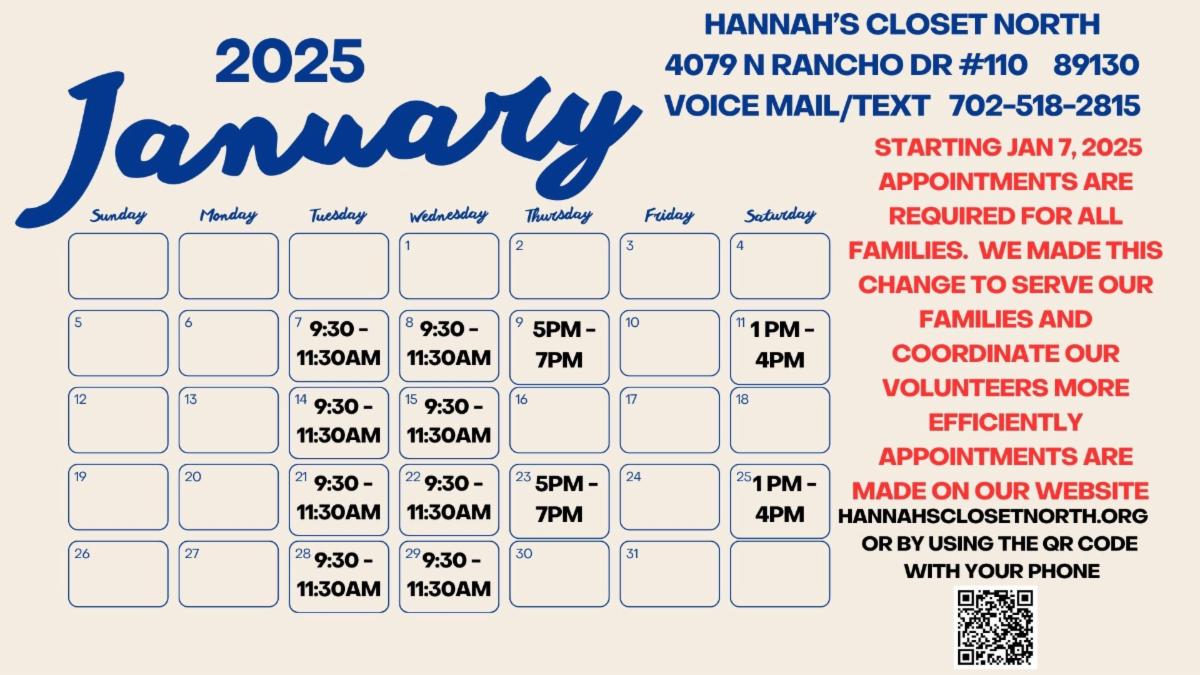 2025
January

HANNAH'S CLOSET NORTH
4079 N RANCHO DR #110 89130
VOICE MAIL/TEXT 702-518-2815

| Sunday | Monday | Tuesday | Wednesday | Thursday | Friday | Saturday |
|---|---|---|---|---|---|---|
| | | | 1 | 2 | 3 | 4 |
| 5 | 6 | 7 9:30 - 11:30AM | 8 9:30 - 11:30AM | 9 5PM - 7PM | 10 | 11 1 PM - 4PM |
| 12 | 13 | 14 9:30 - 11:30AM | 15 9:30 - 11:30AM | 16 | 17 | 18 |
| 19 | 20 | 21 9:30 - 11:30AM | 22 9:30 - 11:30AM | 23 5PM - 7PM | 24 | 25 1 PM - 4PM |
| 26 | 27 | 28 9:30 - 11:30AM | 29 9:30 - 11:30AM | 30 | 31 | |

STARTING JAN 7, 2025 APPOINTMENTS ARE REQUIRED FOR ALL FAMILIES. WE MADE THIS CHANGE TO SERVE OUR FAMILIES AND COORDINATE OUR VOLUNTEERS MORE EFFICIENTLY

APPOINTMENTS ARE MADE ON OUR WEBSITE
HANNAHSCLOSETNORTH.ORG
OR BY USING THE QR CODE WITH YOUR PHONE